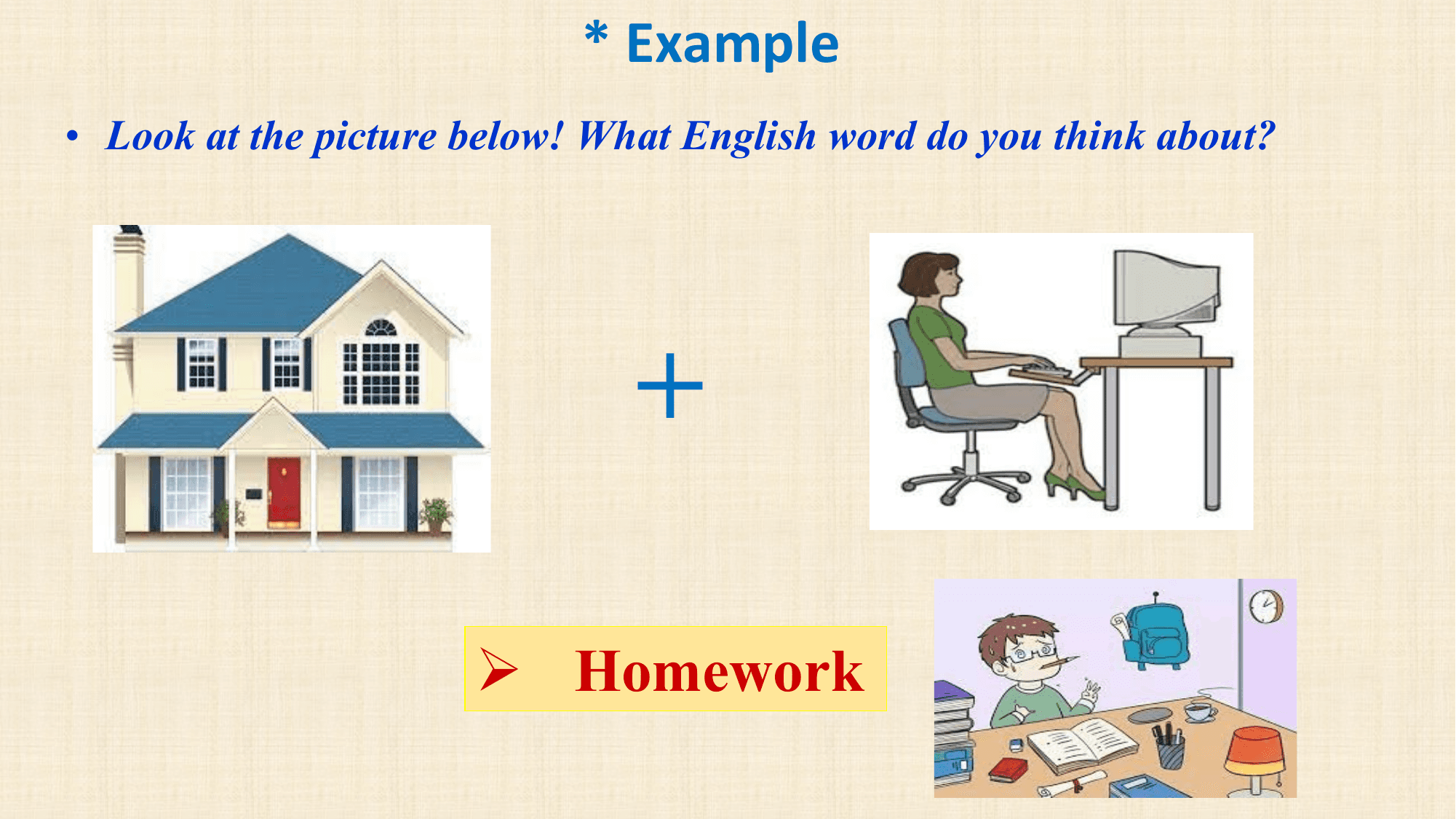 * Example

• Look at the picture below! What English word do you think about?

+

➢ Homework